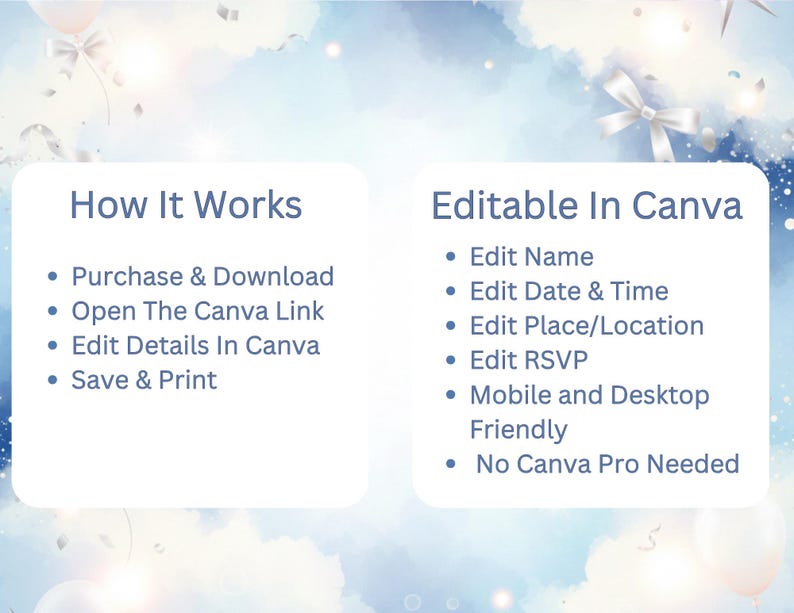 How It Works

• Purchase & Download
• Open The Canva Link
• Edit Details In Canva
• Save & Print

Editable In Canva

• Edit Name
• Edit Date & Time
• Edit Place/Location
• Edit RSVP
• Mobile and Desktop Friendly
• No Canva Pro Needed